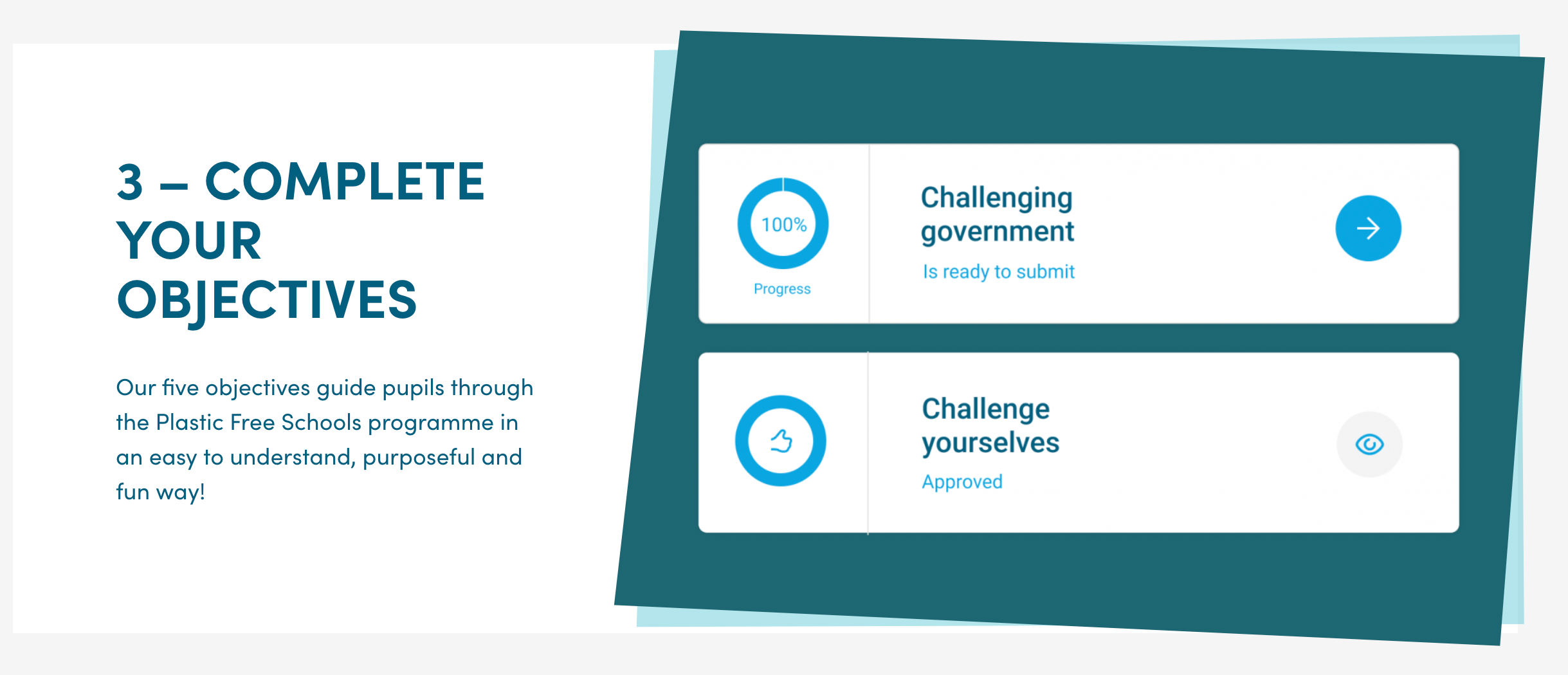 3 – COMPLETE YOUR OBJECTIVES

Our five objectives guide pupils through the Plastic Free Schools programme in an easy to understand, purposeful and fun way!

100%
Progress

Challenging government
Is ready to submit

Challenge yourselves
Approved